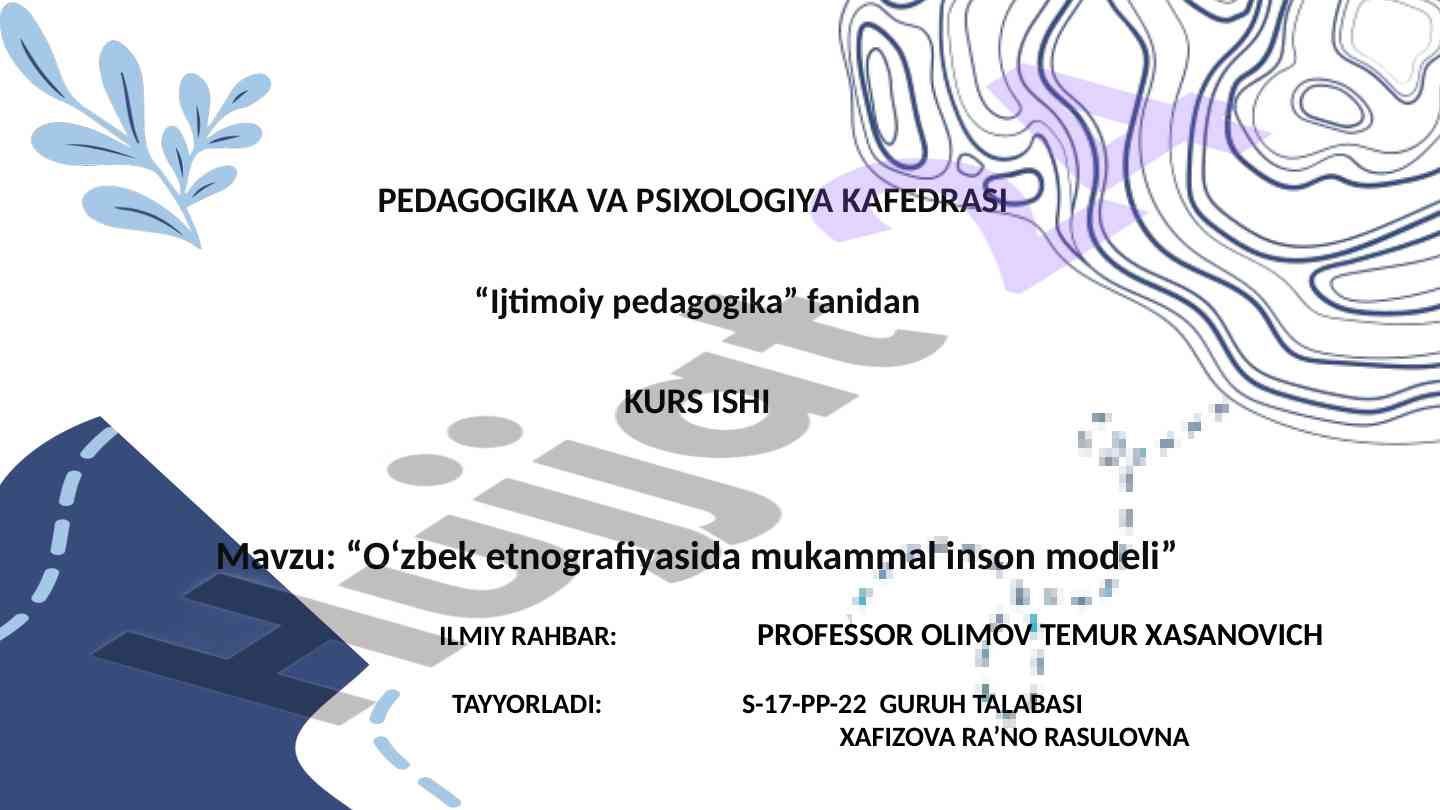 PEDAGOGIKA VA PSIXOLOGIYA KAFEDRASI

“Ijtimoiy pedagogika” fanidan

KURS ISHI

Mavzu: “O‘zbek etnografiyasida mukammal inson modeli”

ILMIY RAHBAR: PROFESSOR OLIMOV TEMUR XASANOVICH

TAYYORLADI: S-17-PP-22 GURUH TALABASI XAFIZOVA RA’NO RASULOVNA

Hujjat